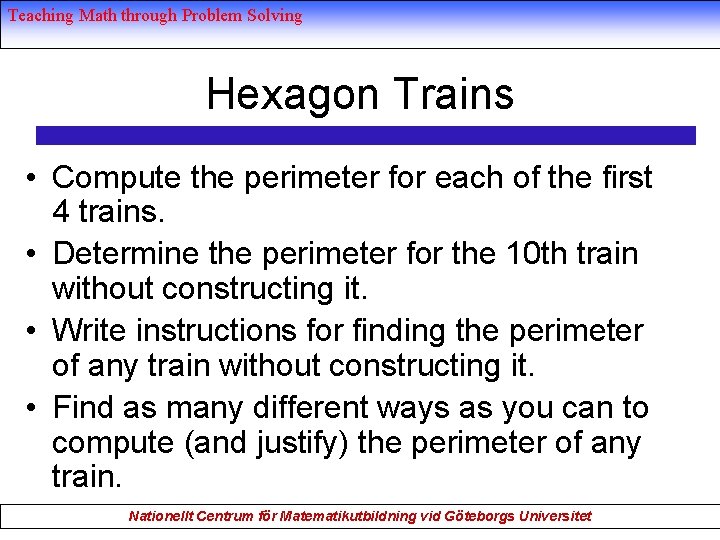 Teaching Math through Problem Solving

Hexagon Trains

• Compute the perimeter for each of the first 4 trains.

• Determine the perimeter for the 10th train without constructing it.

• Write instructions for finding the perimeter of any train without constructing it.

• Find as many different ways as you can to compute (and justify) the perimeter of any train.

Nationellt Centrum för Matematikutbildning vid Göteborgs Universitet